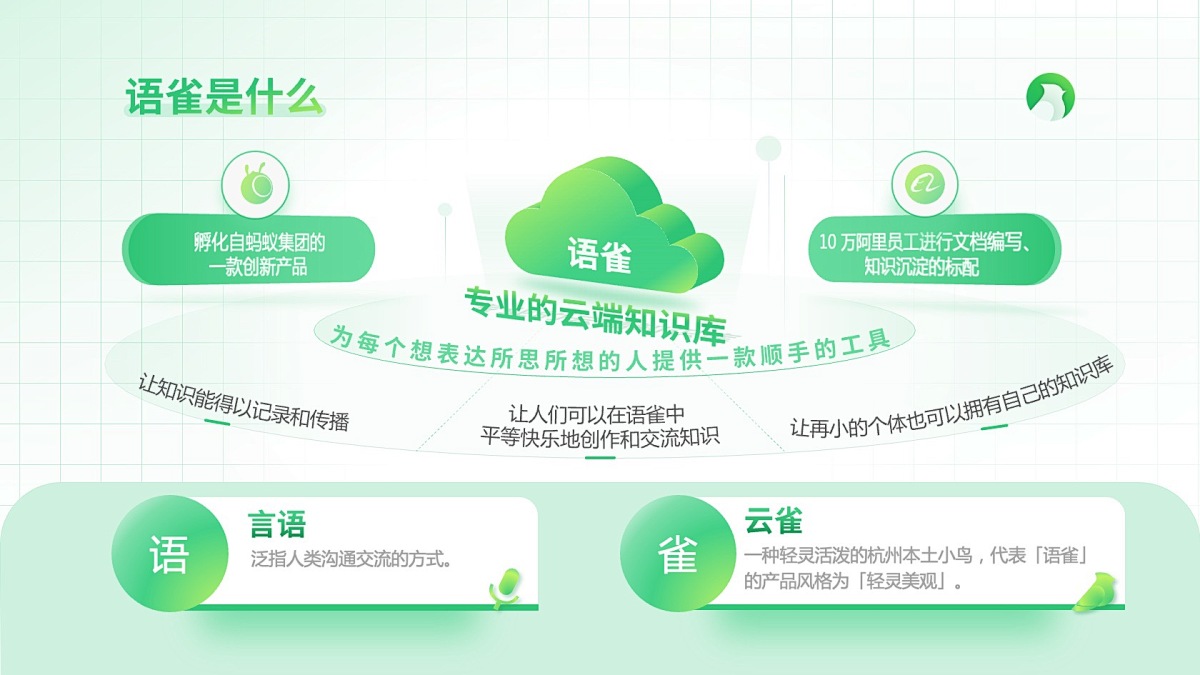 语雀是什么

孵化自蚂蚁集团的一款创新产品

语雀

10 万阿里员工进行文档编写、知识沉淀的标配

专业的云端知识库

为每个想表达所思所想的人提供一款顺手的工具

让知识能得以记录和传播

让人们可以在语雀中平等快乐地创作和交流知识

让再小的个体也可以拥有自己的知识库

语

言语

泛指人类沟通交流的方式。

雀

云雀

一种轻灵活泼的杭州本土小鸟，代表「语雀」的产品风格为「轻灵美观」。